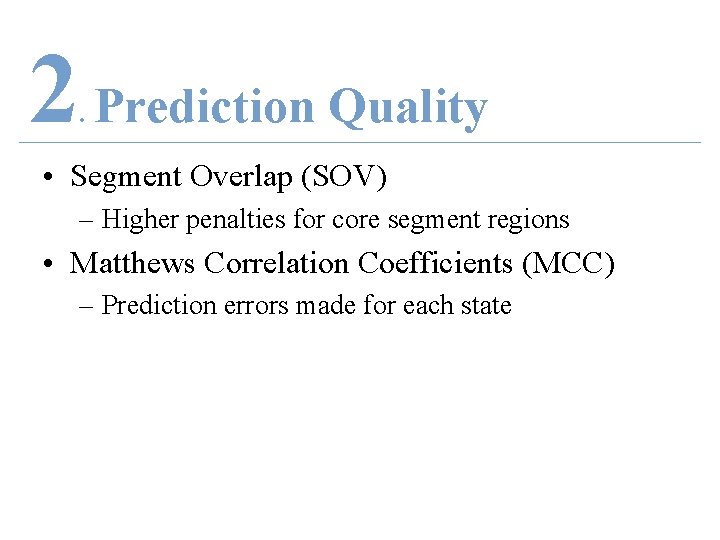 2. Prediction Quality

• Segment Overlap (SOV)
– Higher penalties for core segment regions
• Matthews Correlation Coefficients (MCC)
– Prediction errors made for each state